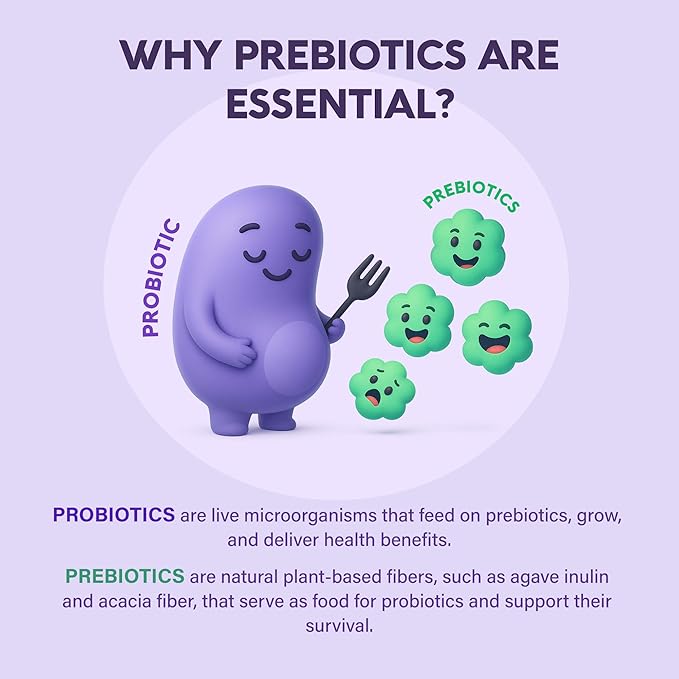 WHY PREBIOTICS ARE ESSENTIAL?

PROBIOTIC

PREBIOTICS

PROBIOTICS are live microorganisms that feed on prebiotics, grow, and deliver health benefits.

PREBIOTICS are natural plant-based fibers, such as agave inulin and acacia fiber, that serve as food for probiotics and support their survival.